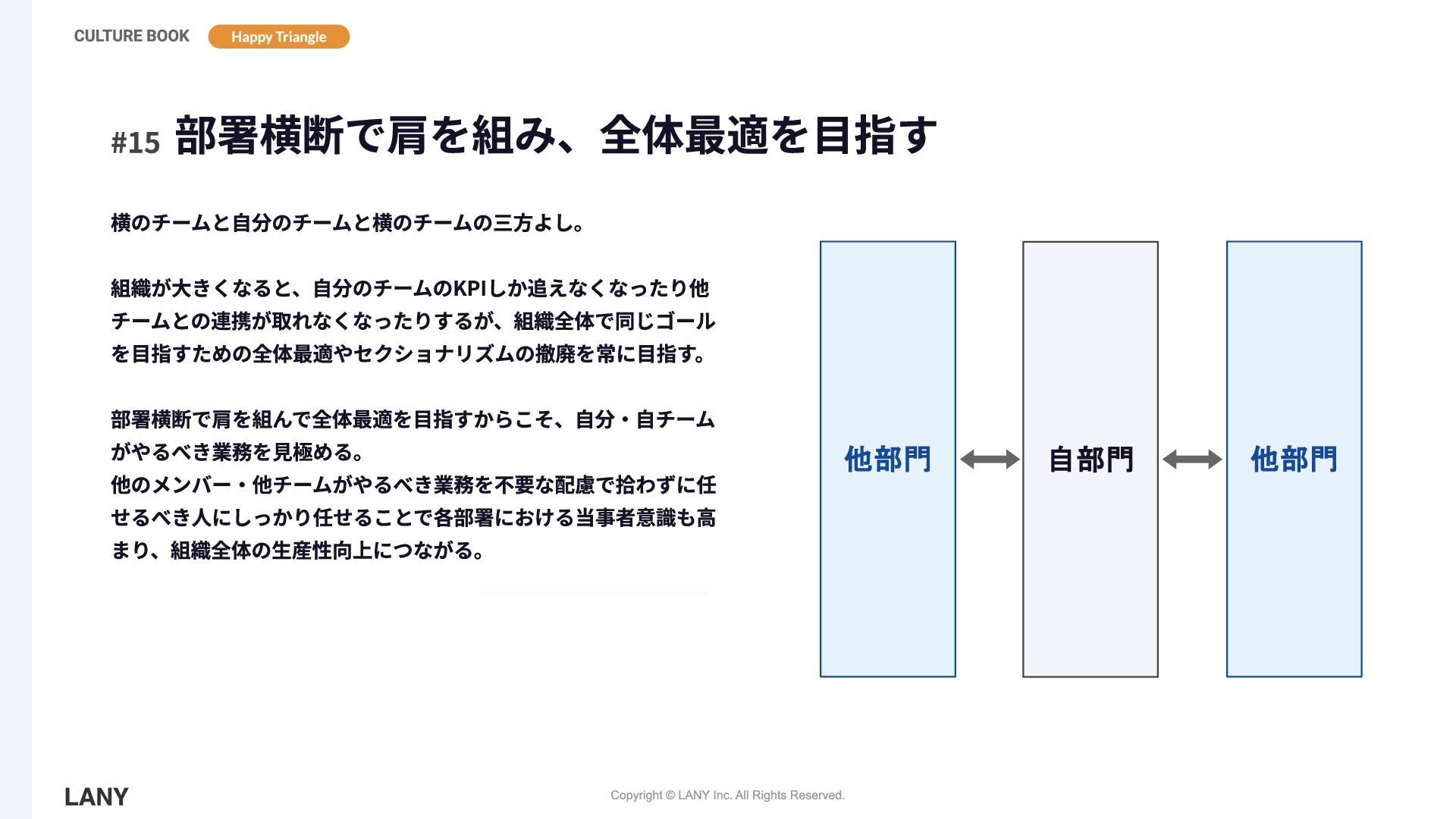 CULTURE BOOK Happy Triangle

#15 部署横断で肩を組み、全体最適を目指す

横のチームと自分のチームと横のチームの三方よし。

組織が大きくなると、自分のチームのKPIしか追えなくなったり他チームとの連携が取れなくなったりするが、組織全体で同じゴールを目指すための全体最適やセクショナリズムの撤廃を常に目指す。

部署横断で肩を組んで全体最適を目指すからこそ、自分・自チームがやるべき業務を見極める。
他のメンバー・他チームがやるべき業務を不要な配慮で拾わずに任せるべき人にしっかり任せることで各部署における当事者意識も高まり、組織全体の生産性向上につながる。

他部門

自部門

他部門

LANY

Copyright © LANY Inc. All Rights Reserved.